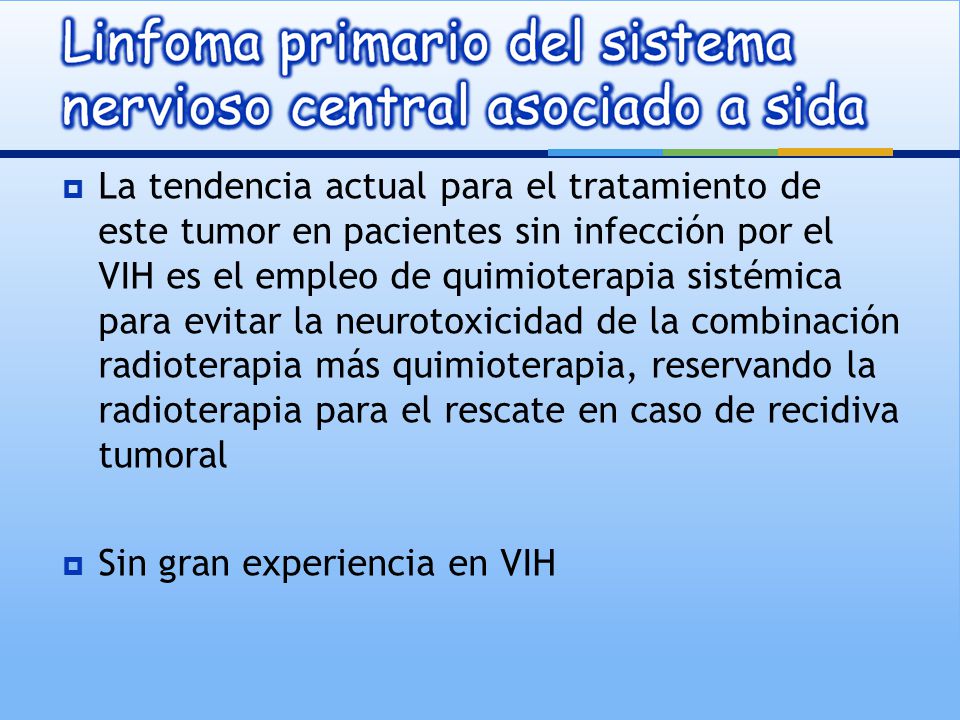 Linfoma primario del sistema nervioso central asociado a sida

La tendencia actual para el tratamiento de este tumor en pacientes sin infección por el VIH es el empleo de quimioterapia sistémica para evitar la neurotoxicidad de la combinación radioterapia más quimioterapia, reservando la radioterapia para el rescate en caso de recidiva tumoral

Sin gran experiencia en VIH